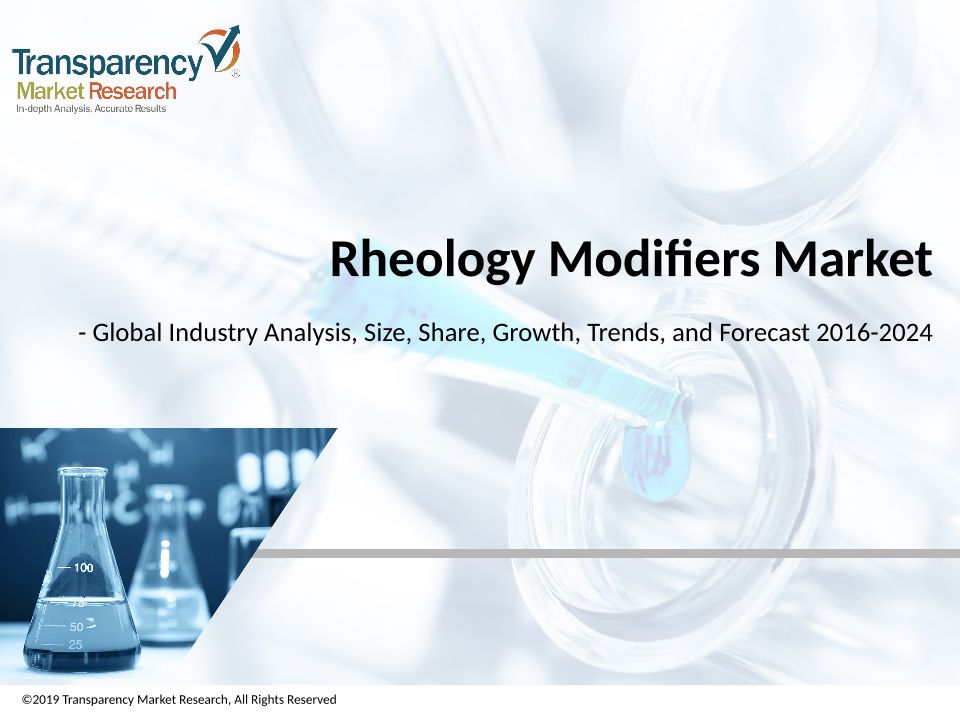 Transparency Market Research
In-depth Analysis. Accurate Results

Rheology Modifiers Market

- Global Industry Analysis, Size, Share, Growth, Trends, and Forecast 2016-2024

100
75
50
25

©2019 Transparency Market Research, All Rights Reserved